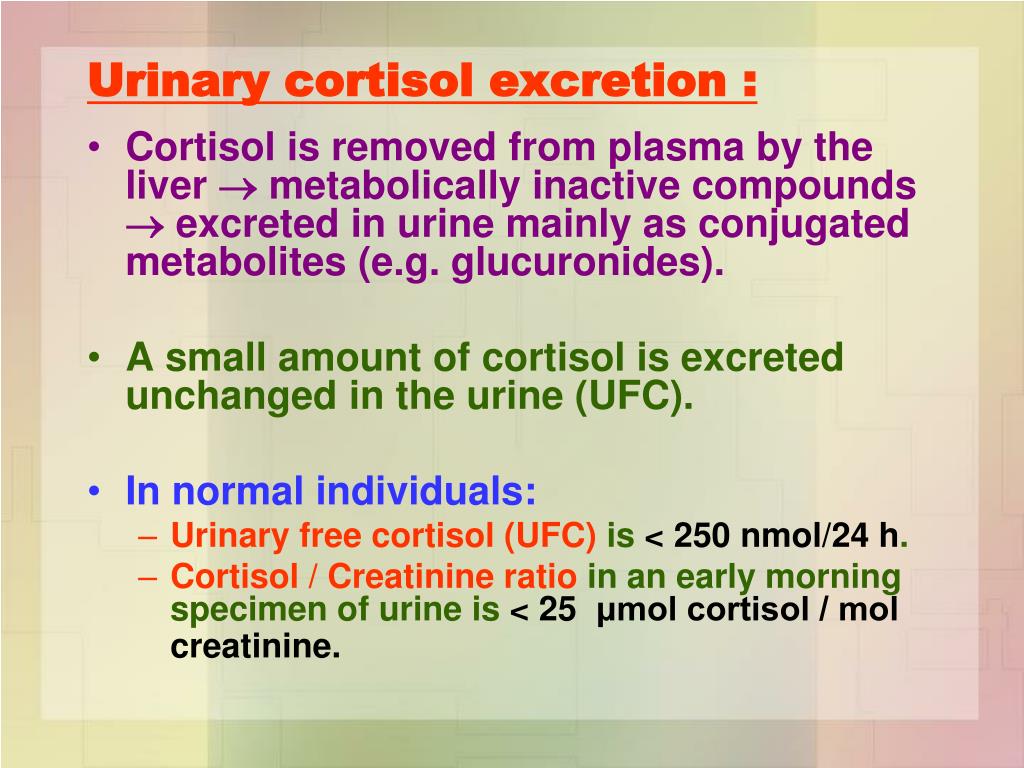 Urinary cortisol excretion :

• Cortisol is removed from plasma by the liver → metabolically inactive compounds → excreted in urine mainly as conjugated metabolites (e.g. glucuronides).

• A small amount of cortisol is excreted unchanged in the urine (UFC).

• In normal individuals:
– Urinary free cortisol (UFC) is < 250 nmol/24 h.
– Cortisol / Creatinine ratio in an early morning specimen of urine is < 25 μmol cortisol / mol creatinine.